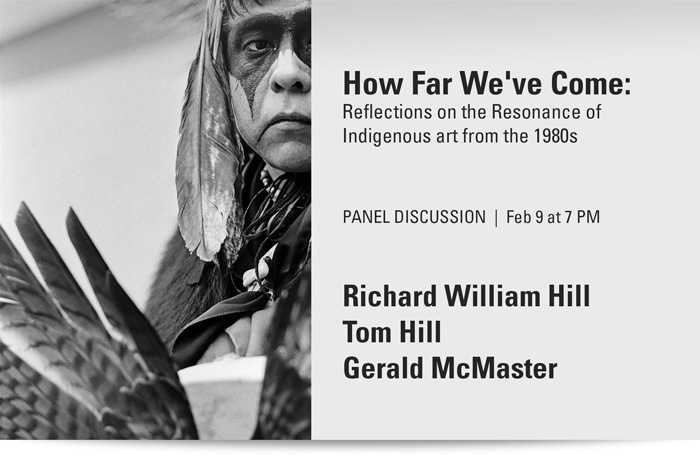 How Far We've Come:
Reflections on the Resonance of Indigenous art from the 1980s

PANEL DISCUSSION | Feb 9 at 7 PM

Richard William Hill
Tom Hill
Gerald McMaster